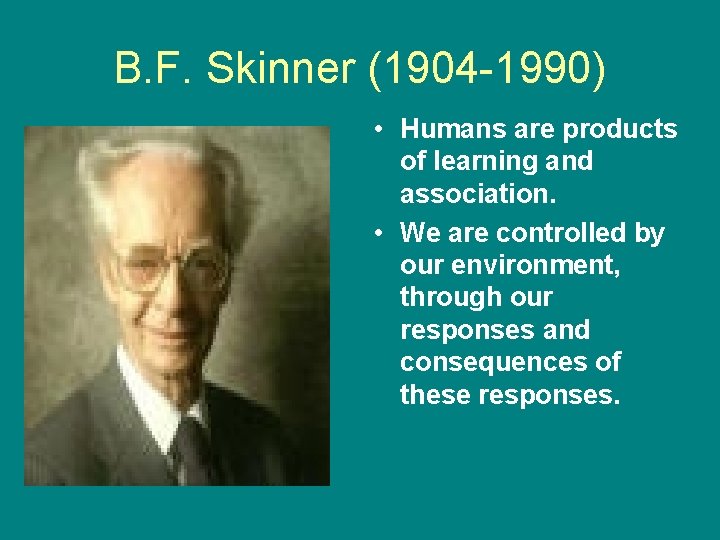 B.F. Skinner (1904-1990)

• Humans are products of learning and association.
• We are controlled by our environment, through our responses and consequences of these responses.